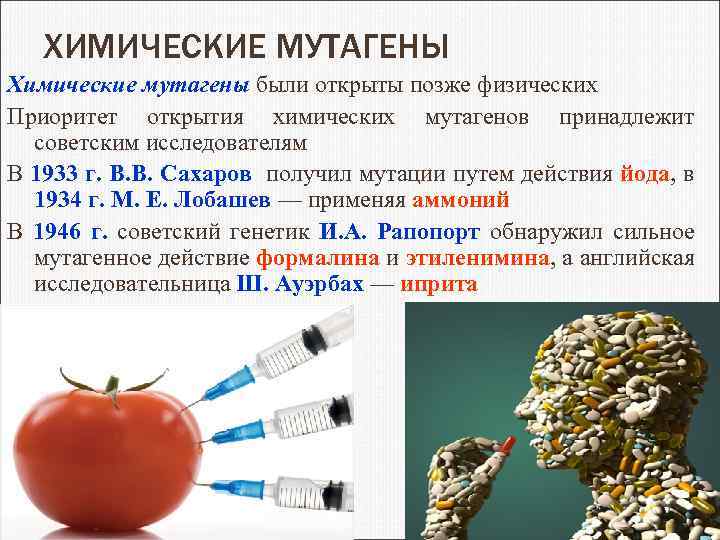 ХИМИЧЕСКИЕ МУТАГЕНЫ

Химические мутагены были открыты позже физических

Приоритет открытия химических мутагенов принадлежит советским исследователям

В 1933 г. В.В. Сахаров получил мутации путем действия йода, в 1934 г. М. Е. Лобашев — применяя аммоний

В 1946 г. советский генетик И.А. Рапопорт обнаружил сильное мутагенное действие формалина и этиленимина, а английская исследовательница Ш. Ауэрбах — иприта